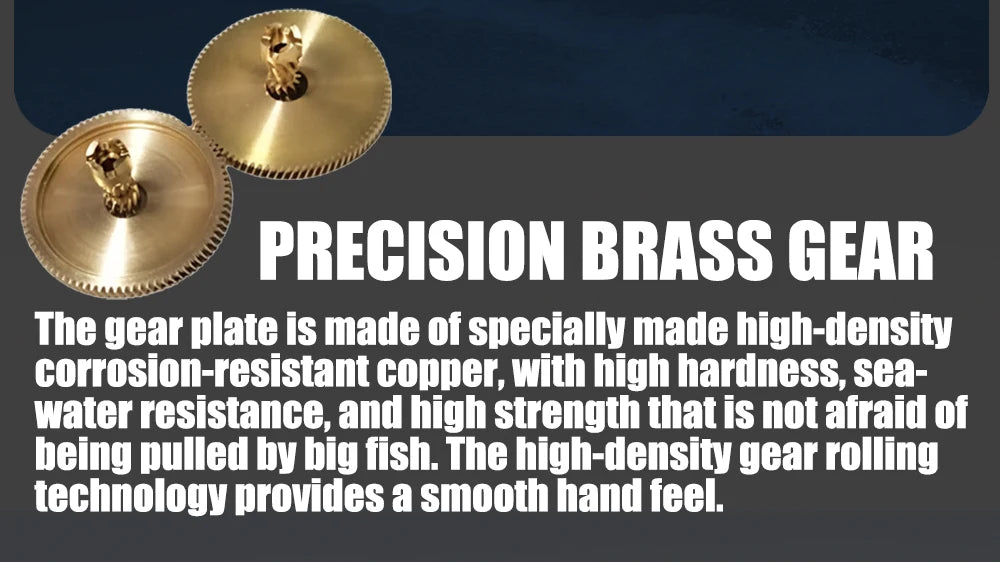 PRECISION BRASS GEAR

The gear plate is made of specially made high-density corrosion-resistant copper, with high hardness, seawater resistance, and high strength that is not afraid of being pulled by big fish. The high-density gear rolling technology provides a smooth hand feel.